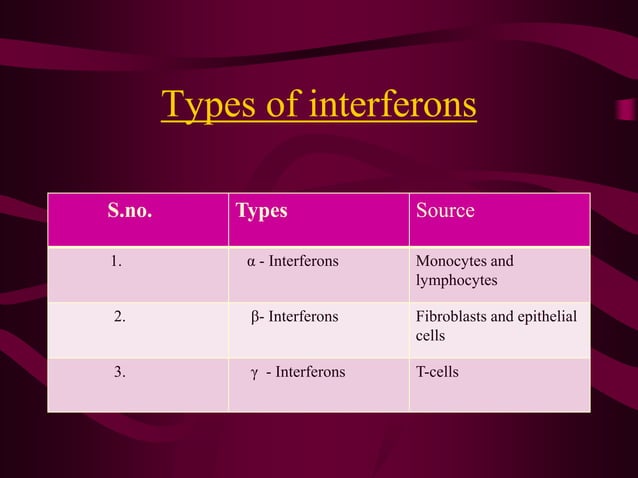 Types of interferons

| S.no. | Types | Source |
|---|---|---|
| 1. | α - Interferons | Monocytes and lymphocytes |
| 2. | β- Interferons | Fibroblasts and epithelial cells |
| 3. | γ - Interferons | T-cells |